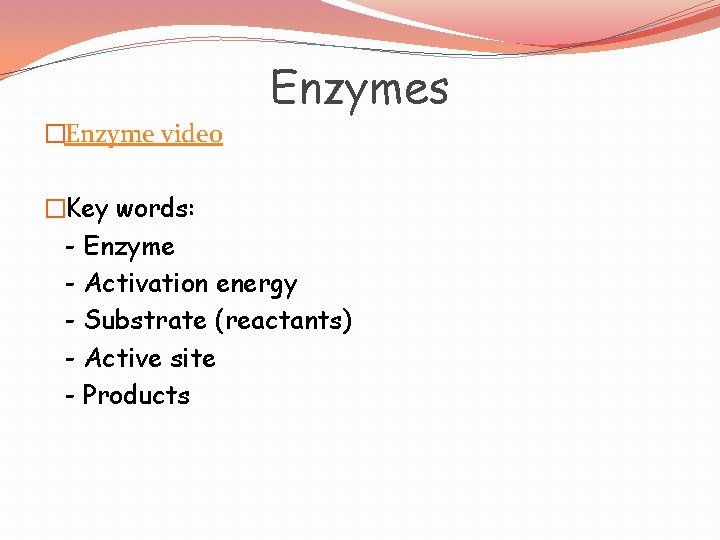 Enzymes

□Enzyme video

□Key words:
- Enzyme
- Activation energy
- Substrate (reactants)
- Active site
- Products